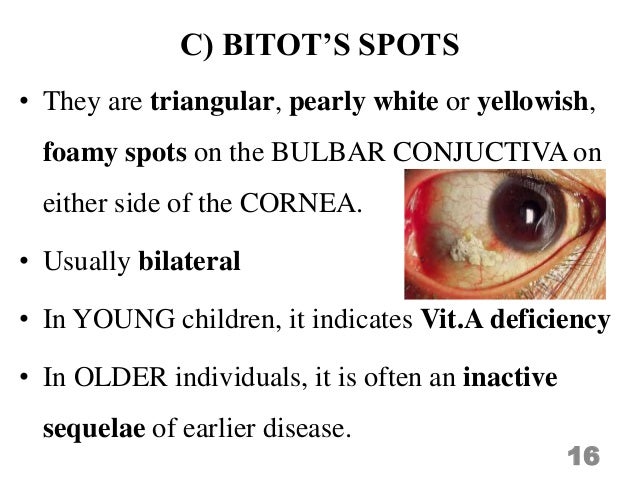 C) BITOT'S SPOTS

• They are triangular, pearly white or yellowish, foamy spots on the BULBAR CONJUCTIVA on either side of the CORNEA.

• Usually bilateral

• In YOUNG children, it indicates Vit.A deficiency

• In OLDER individuals, it is often an inactive sequelae of earlier disease.

16